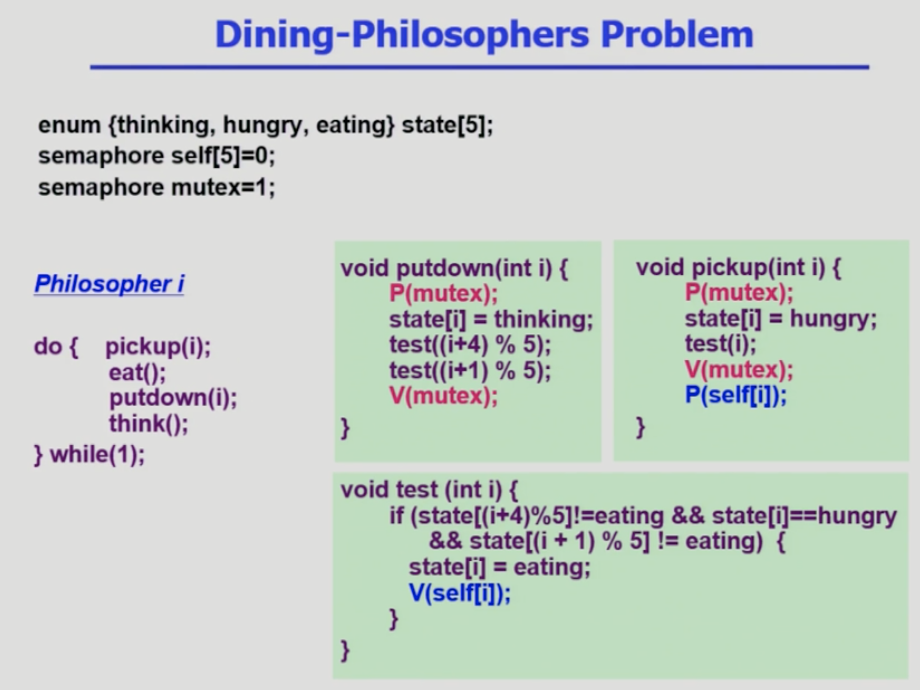 Dining-Philosophers Problem

enum {thinking, hungry, eating} state[5];
semaphore self[5]=0;
semaphore mutex=1;

Philosopher i

do { pickup(i);
eat();
putdown(i);
think();
} while(1);

void putdown(int i) {
P(mutex);
state[i] = thinking;
test((i+4) % 5);
test((i+1) % 5);
V(mutex);
}

void pickup(int i) {
P(mutex);
state[i] = hungry;
test(i);
V(mutex);
P(self[i]);
}

void test (int i) {
if (state[(i+4)%5]!=eating && state[i]==hungry
&& state[(i + 1) % 5] != eating) {
state[i] = eating;
V(self[i]);
}
}